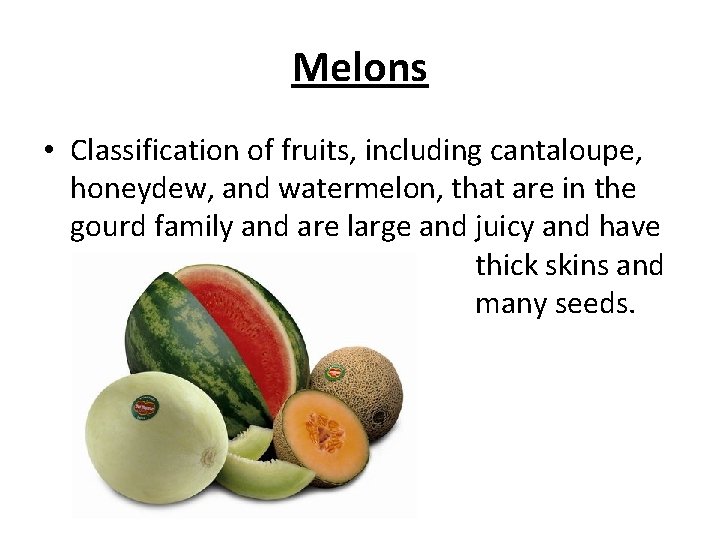 Melons

• Classification of fruits, including cantaloupe, honeydew, and watermelon, that are in the gourd family and are large and juicy and have thick skins and many seeds.